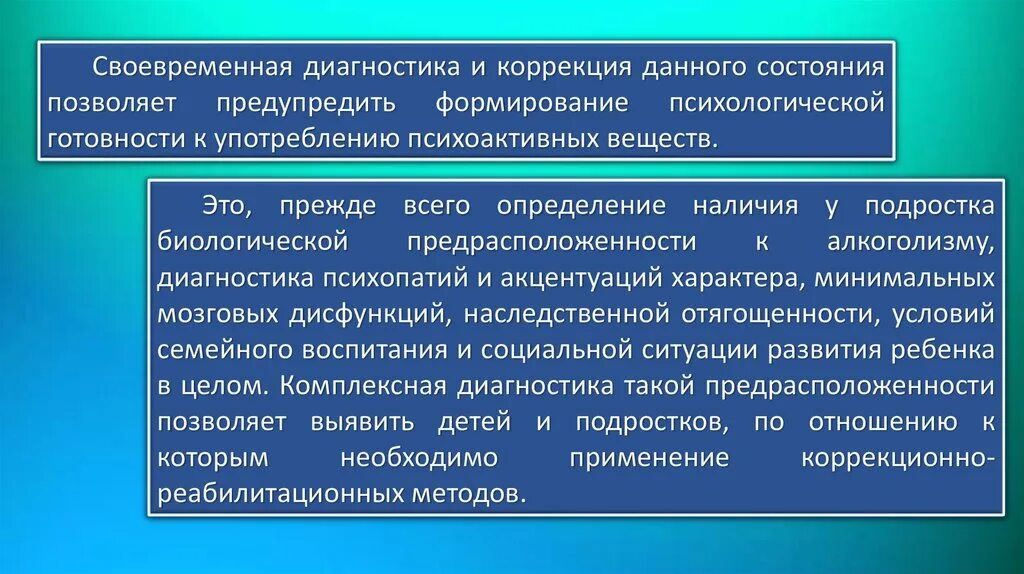 Своевременная диагностика и коррекция данного состояния позволяет предупредить формирование психологической готовности к употреблению психоактивных веществ.

Это, прежде всего определение наличия у подростка биологической предрасположенности к алкоголизму, диагностика психопатий и акцентуаций характера, минимальных мозговых дисфункций, наследственной отягощенности, условий семейного воспитания и социальной ситуации развития ребенка в целом. Комплексная диагностика такой предрасположенности позволяет выявить детей и подростков, по отношению к которым необходимо применение коррекционно-реабилитационных методов.